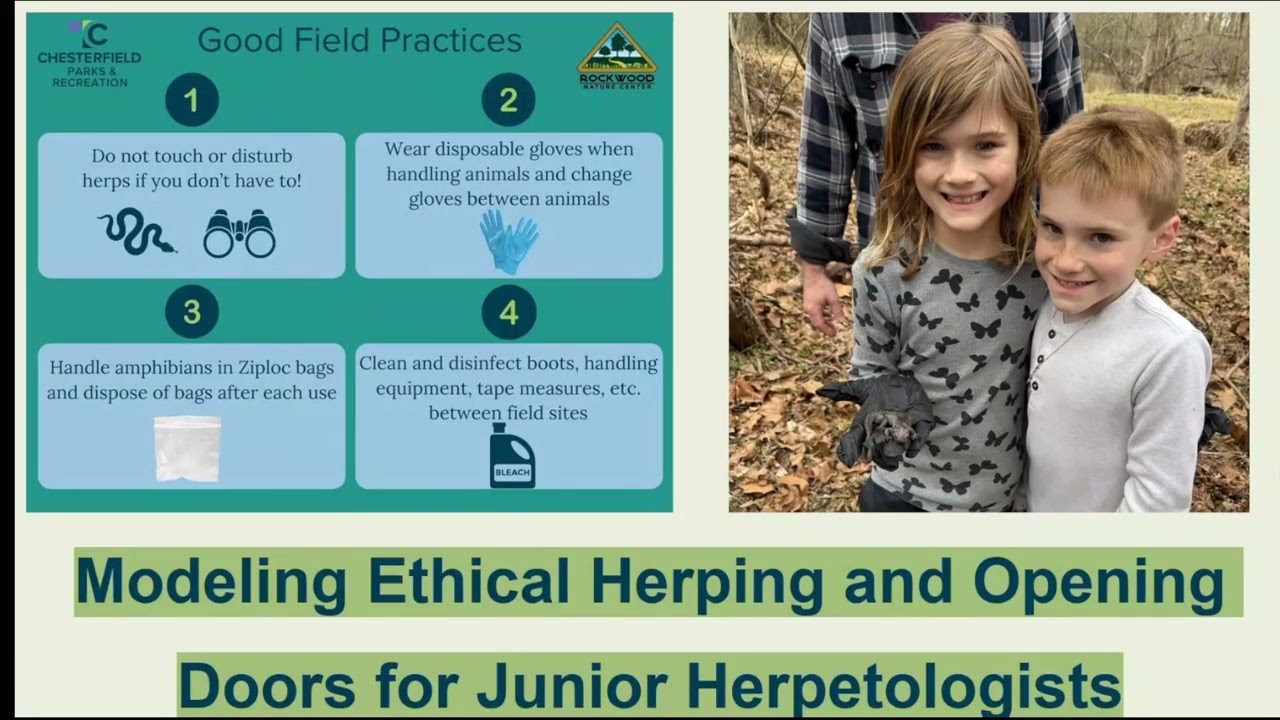 CHESTERFIELD PARKS & RECREATION

Good Field Practices

ROCKWOOD NATURE CENTER

1

Do not touch or disturb herps if you don't have to!

2

Wear disposable gloves when handling animals and change gloves between animals

3

Handle amphibians in Ziploc bags and dispose of bags after each use

4

Clean and disinfect boots, handling equipment, tape measures, etc. between field sites

BLEACH

Modeling Ethical Herping and Opening Doors for Junior Herpetologists